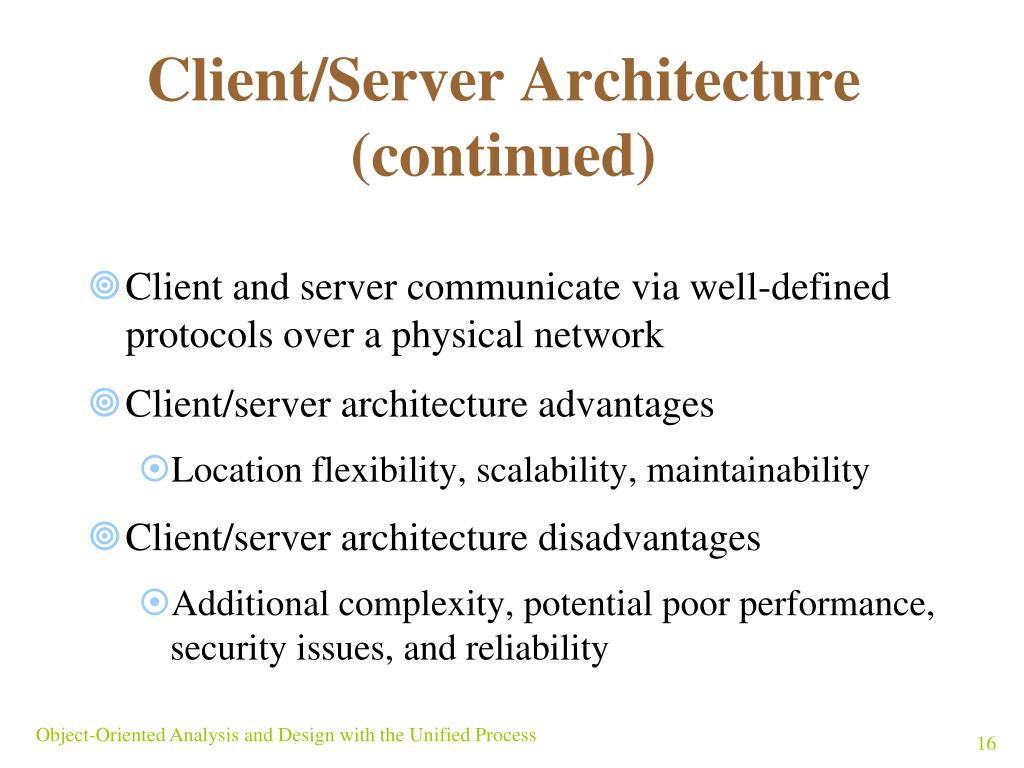 Client/Server Architecture (continued)

Client and server communicate via well-defined protocols over a physical network

Client/server architecture advantages

Location flexibility, scalability, maintainability

Client/server architecture disadvantages

Additional complexity, potential poor performance, security issues, and reliability

Object-Oriented Analysis and Design with the Unified Process

16